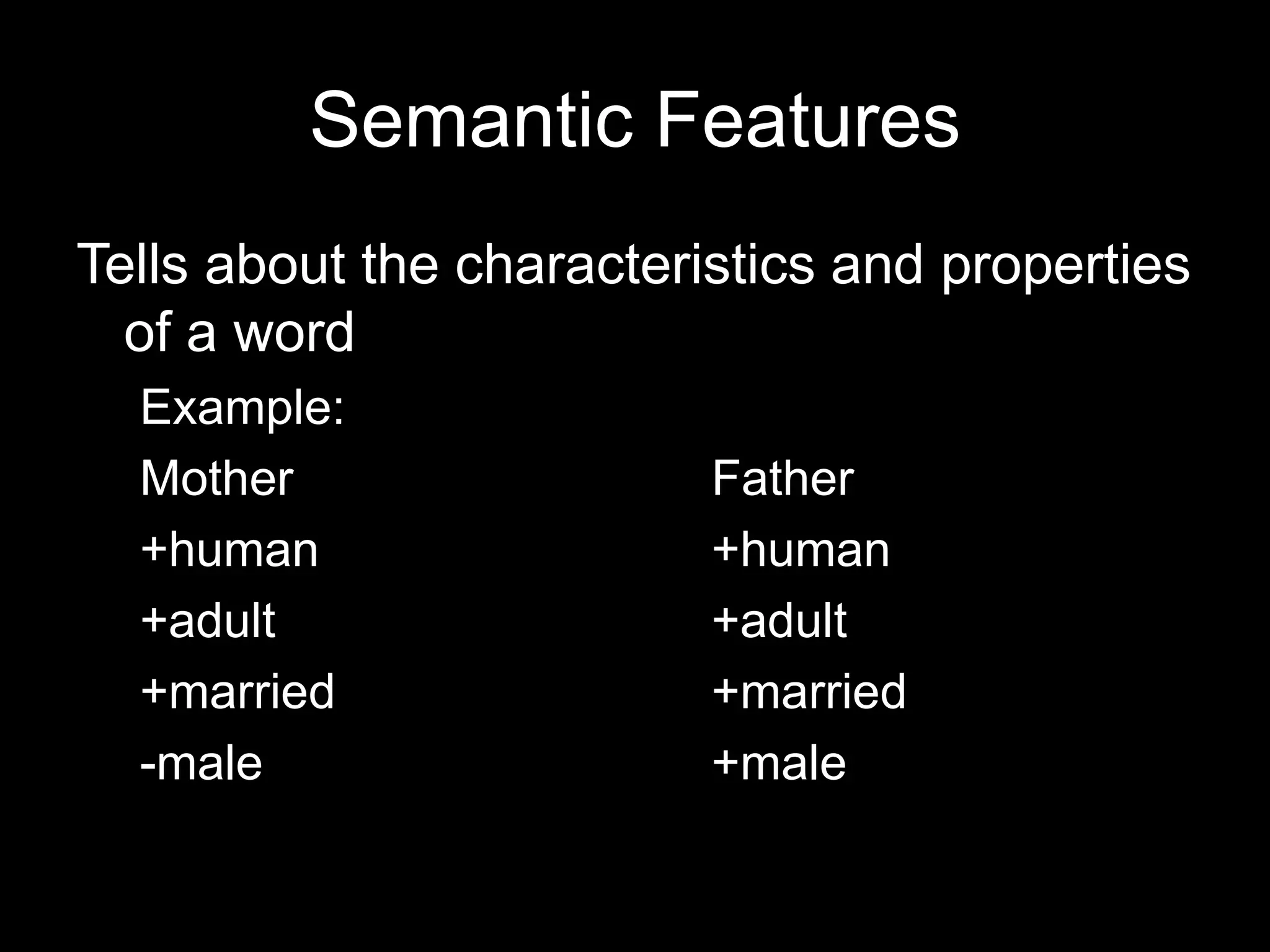 Semantic Features

Tells about the characteristics and properties of a word

Example:

| Mother | Father |
|---|---|
| +human | +human |
| +adult | +adult |
| +married | +married |
| -male | +male |